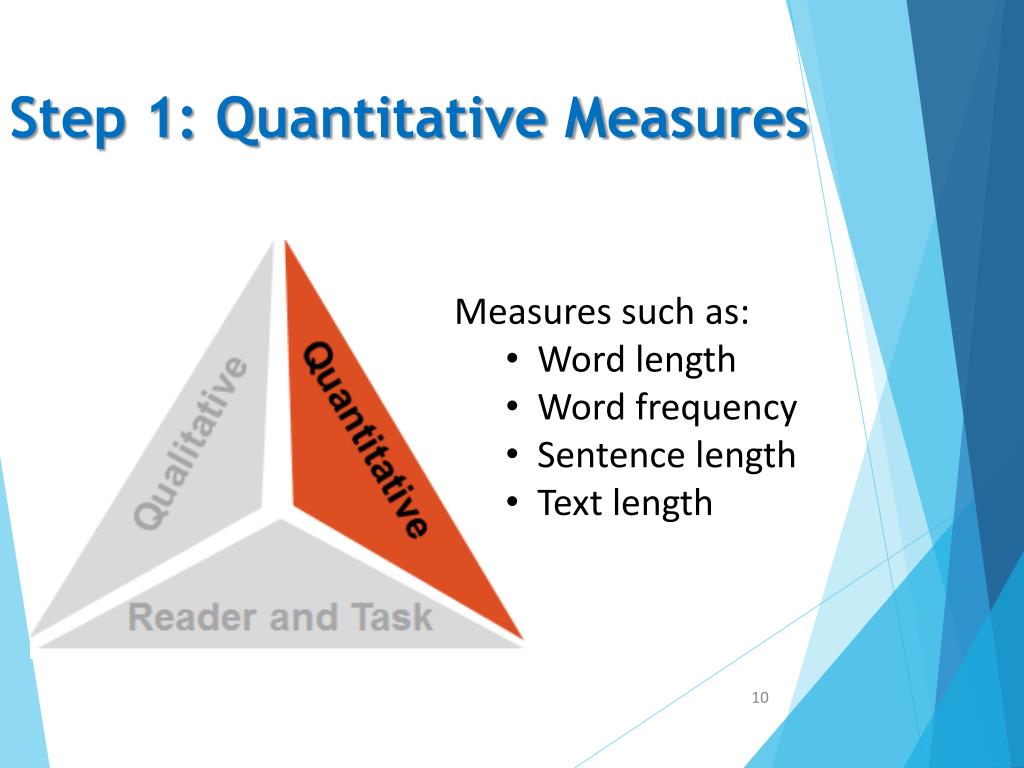 Step 1: Quantitative Measures

Qualitative

Quantitative

Reader and Task

Measures such as:
• Word length
• Word frequency
• Sentence length
• Text length

10